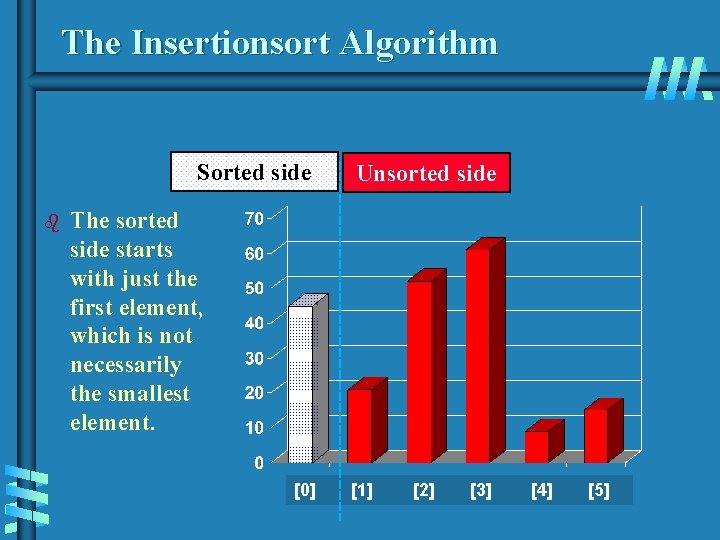 The Insertionsort Algorithm

Sorted side

Unsorted side

The sorted side starts with just the first element, which is not necessarily the smallest element.

70
60
50
40
30
20
10
0

[0] [1] [2] [3] [4] [5]